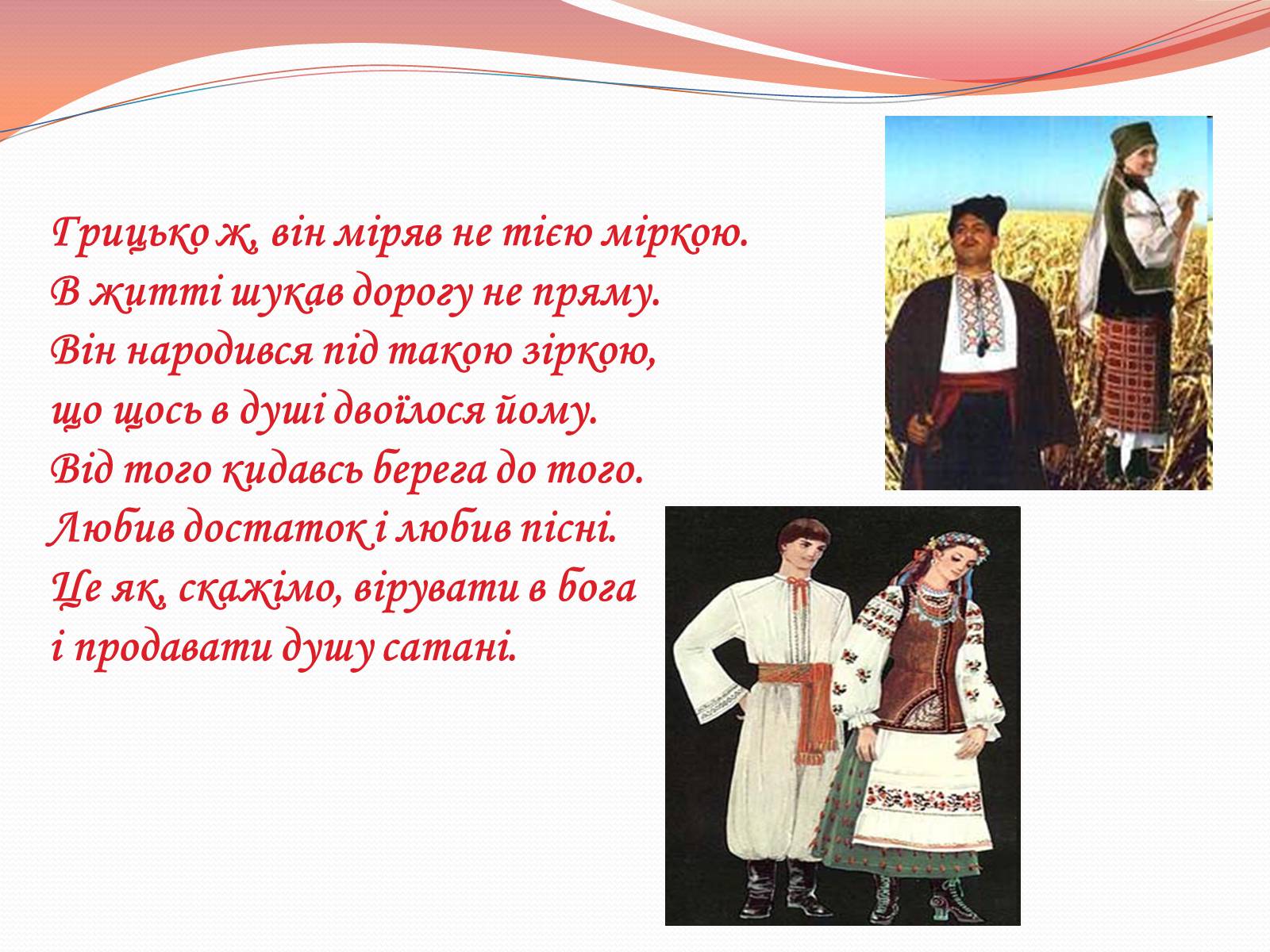 Грицько ж, він міряв не тією міркою.
В житті шукав дорогу не пряму.
Він народився під такою зіркою,
що щось в душі двоїлося йому.
Від того кидавсь берега до того.
Любив достаток і любив пісні.
Це як, скажімо, вірувати в бога
і продавати душу сатані.